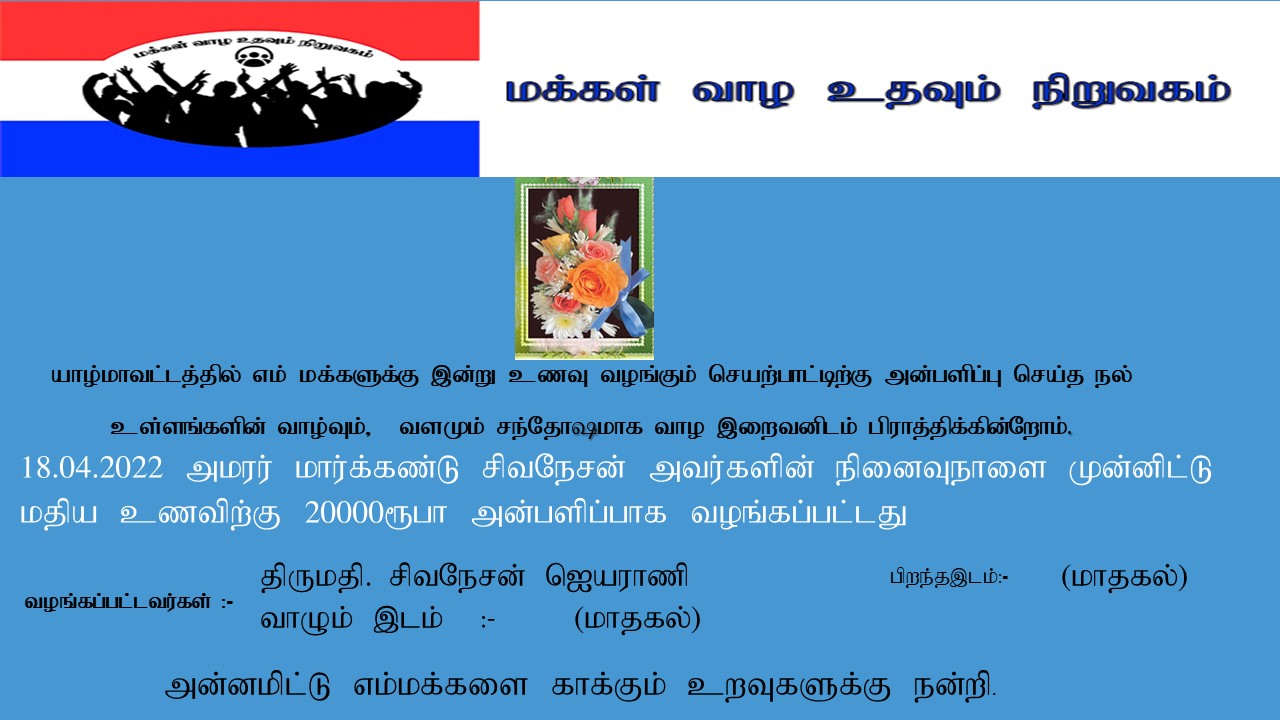 மக்கள் வாழ உதவும் நிறுவகம்

மக்கள் வாழ உதவும் நிறுவகம்

யாழ்மாவட்டத்தில் எம் மக்களுக்கு இன்று உணவு வழங்கும் செயற்பாட்டிற்கு அன்பளிப்பு செய்த நல் உள்ளங்களின் வாழ்வும், வளமும் சந்தோஷமாக வாழ இறைவனிடம் பிராத்திக்கின்றோம்,

18.04.2022 அமரர் மார்க்கண்டு சிவநேசன் அவர்களின் நினைவுநாளை முன்னிட்டு மதிய உணவிற்கு 20000ரூபா அன்பளிப்பாக வழங்கப்பட்டது

வழங்கப்பட்டவர்கள் :- திருமதி. சிவநேசன் ஜெயராணி பிறந்தஇடம்:- (மாதகல்)
வாழும் இடம் :- (மாதகல்)

அன்னமிட்டு எம்மக்களை காக்கும் உறவுகளுக்கு நன்றி.